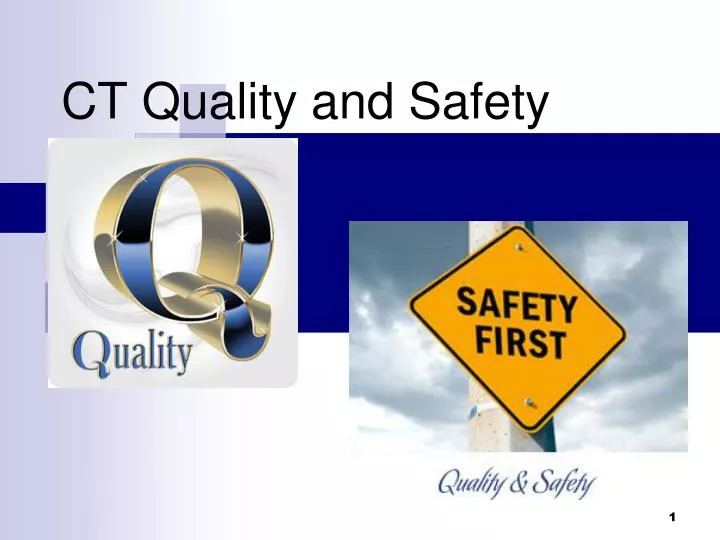 CT Quality and Safety

Q
Quality

SAFETY FIRST

Quality & Safety

1